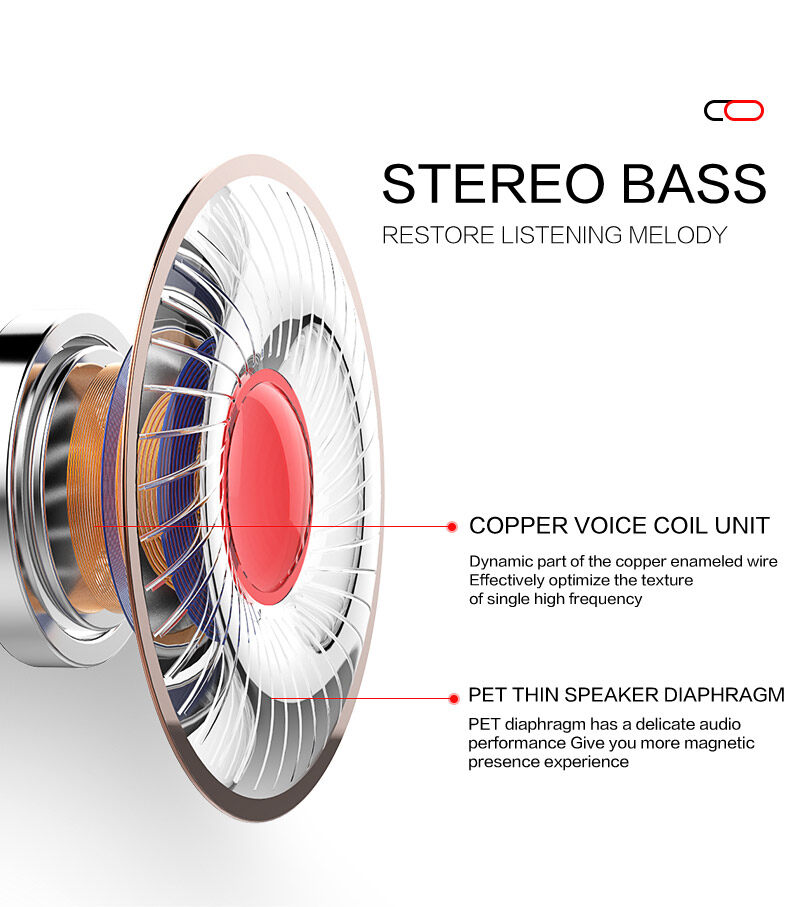 STEREO BASS

RESTORE LISTENING MELODY

COPPER VOICE COIL UNIT

Dynamic part of the copper enameled wire
Effectively optimize the texture
of single high frequency

PET THIN SPEAKER DIAPHRAGM

PET diaphragm has a delicate audio performance Give you more magnetic presence experience